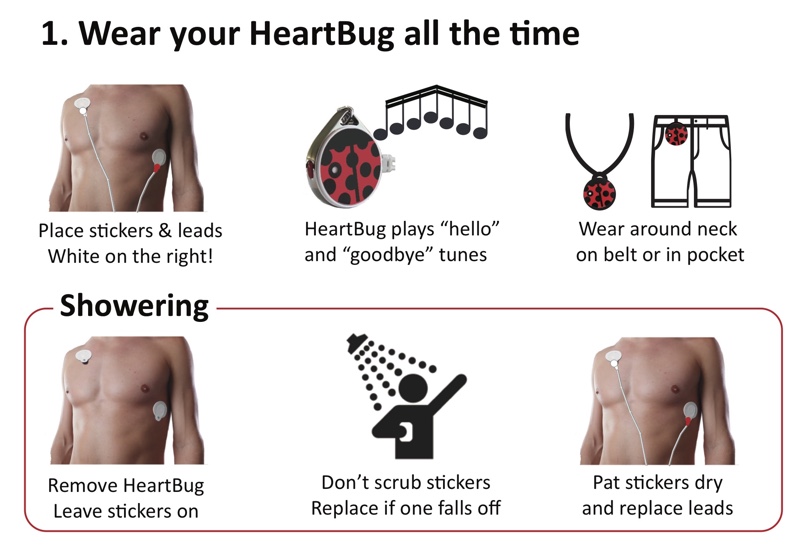 1. Wear your HeartBug all the time

Place stickers & leads
White on the right!

HeartBug plays “hello” and “goodbye” tunes

Wear around neck on belt or in pocket

Showering

Remove HeartBug
Leave stickers on

Don’t scrub stickers
Replace if one falls off

Pat stickers dry and replace leads